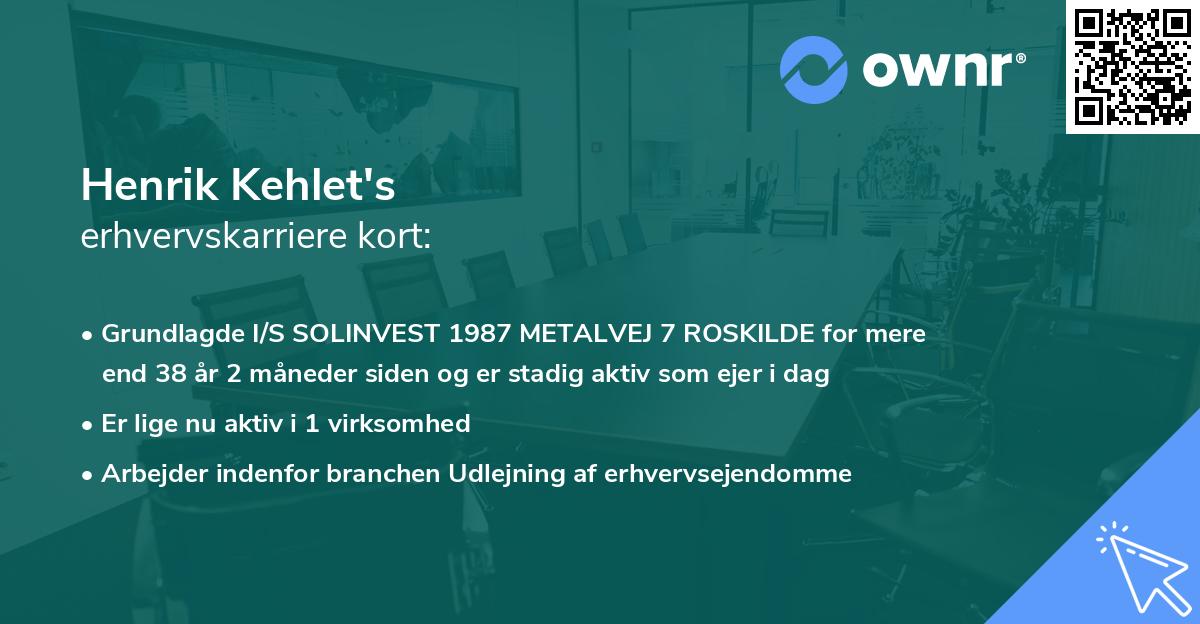 ownr®

Henrik Kehlet's
erhvervskarriere kort:

• Grundlagde I/S SOLINVEST 1987 METALVEJ 7 ROSKILDE for mere end 38 år 2 måneder siden og er stadig aktiv som ejer i dag

• Er lige nu aktiv i 1 virksomhed

• Arbejder indenfor branchen Udlejning af erhvervsejendomme